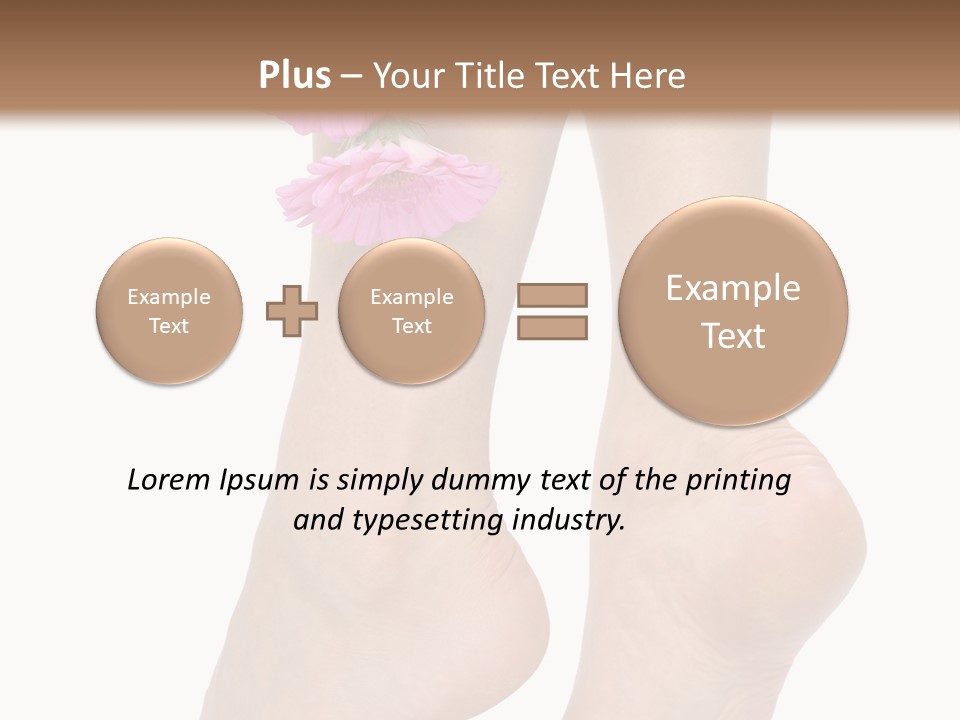 Plus – Your Title Text Here

Example Text

Example Text

Example Text

Lorem Ipsum is simply dummy text of the printing and typesetting industry.